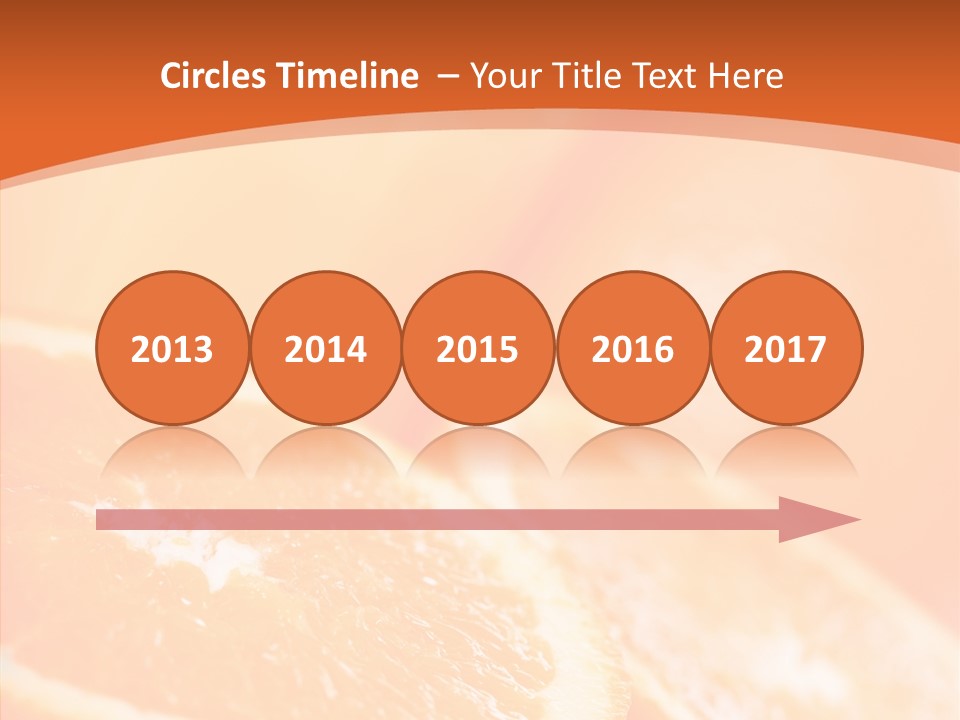 Circles Timeline – Your Title Text Here

2013

2014

2015

2016

2017